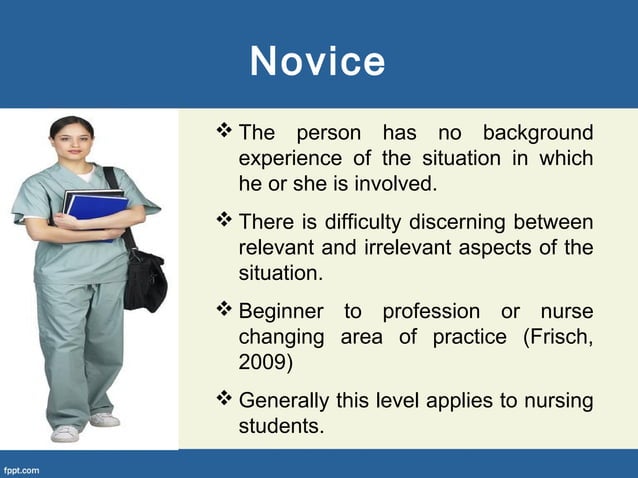 Novice

❖ The person has no background experience of the situation in which he or she is involved.

❖ There is difficulty discerning between relevant and irrelevant aspects of the situation.

❖ Beginner to profession or nurse changing area of practice (Frisch, 2009)

❖ Generally this level applies to nursing students.

fppt.com